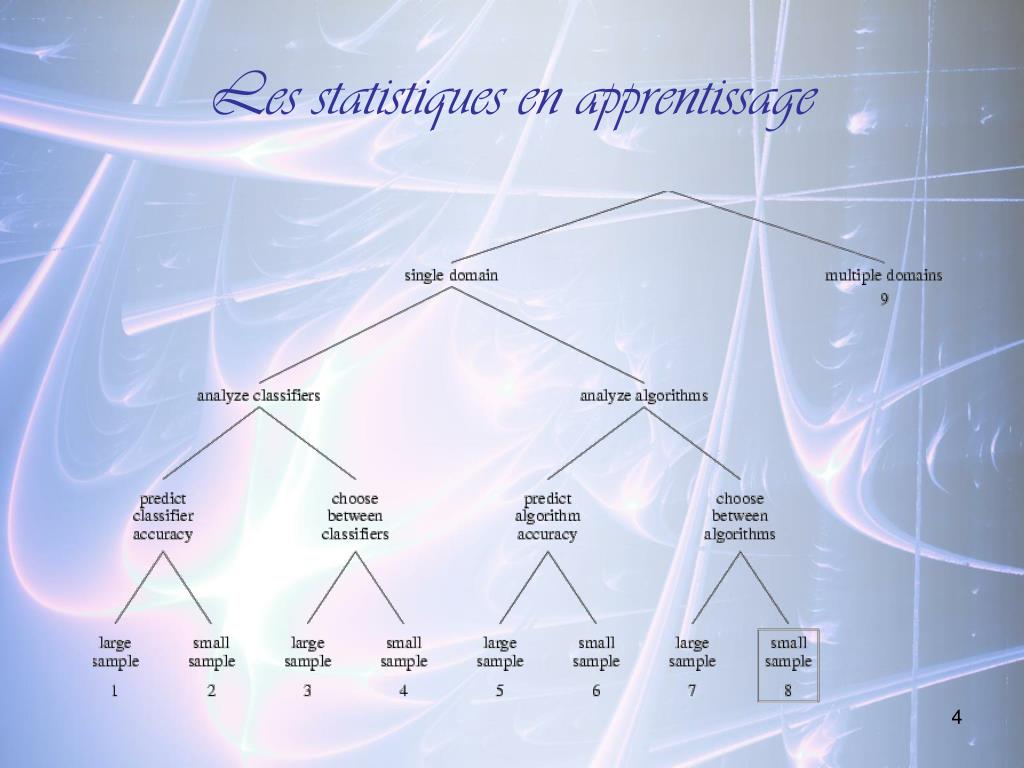 Les statistiques en apprentissage

single domain

multiple domains
9

analyze classifiers

analyze algorithms

predict classifier accuracy

choose between classifiers

predict algorithm accuracy

choose between algorithms

large sample
1

small sample
2

large sample
3

small sample
4

large sample
5

small sample
6

large sample
7

small sample
8

4